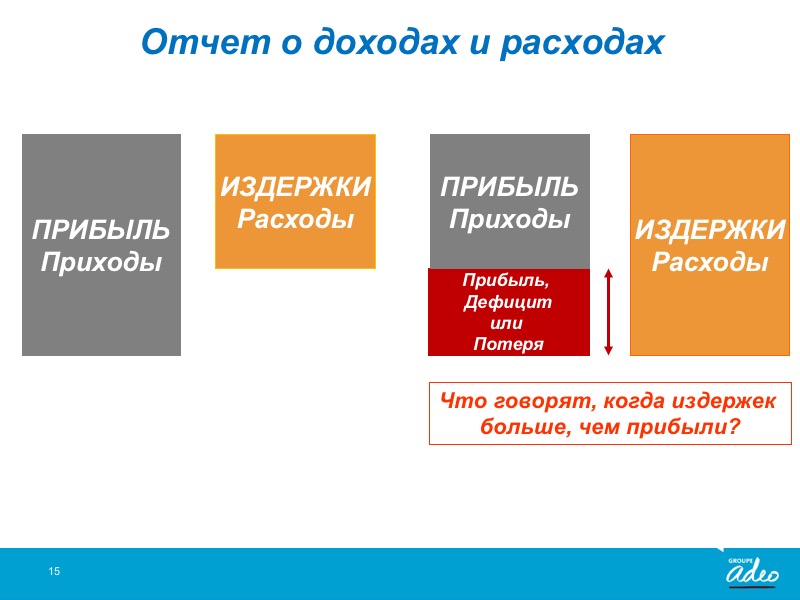 Отчет о доходах и расходах

ПРИБЫЛЬ
Приходы

ИЗДЕРЖКИ
Расходы

ПРИБЫЛЬ
Приходы

Прибыль,
Дефицит
или
Потеря

ИЗДЕРЖКИ
Расходы

Что говорят, когда издержек больше, чем прибыли?

15

GROUPE
adeo